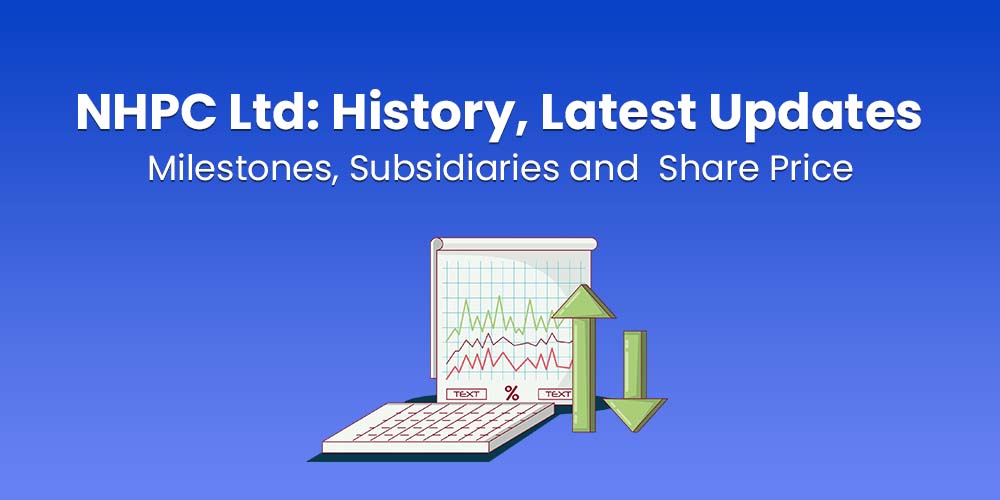 NHPC Ltd: History, Latest Updates
Milestones, Subsidiaries and Share Price

TEXT % TEXT